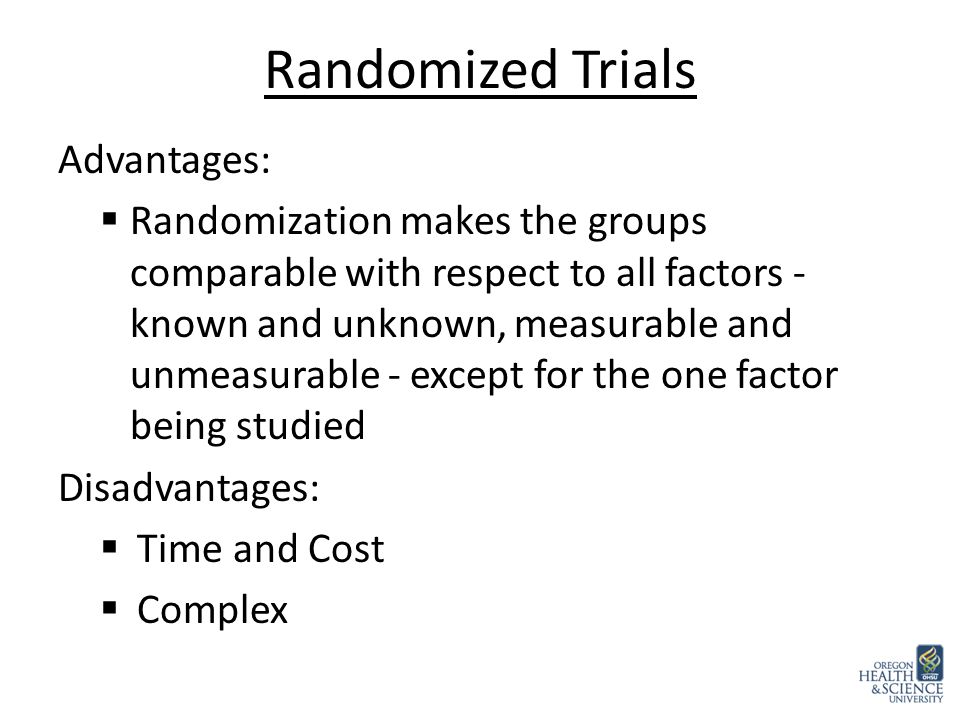 Randomized Trials

Advantages:

▪ Randomization makes the groups comparable with respect to all factors - known and unknown, measurable and unmeasurable - except for the one factor being studied

Disadvantages:

▪ Time and Cost

▪ Complex

OREGON HEALTH & SCIENCE UNIVERSITY
OHSU